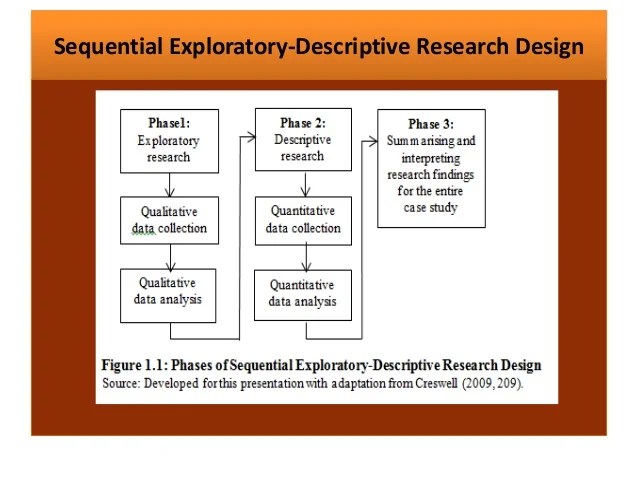 Sequential Exploratory-Descriptive Research Design

Phase1:
Exploratory research

Qualitative data collection

Qualitative data analysis

Phase 2:
Descriptive research

Quantitative data collection

Quantitative data analysis

Phase 3:
Summarising and interpreting research findings for the entire case study

Figure 1.1: Phases of Sequential Exploratory-Descriptive Research Design
Source: Developed for this presentation with adaptation from Creswell (2009, 209).